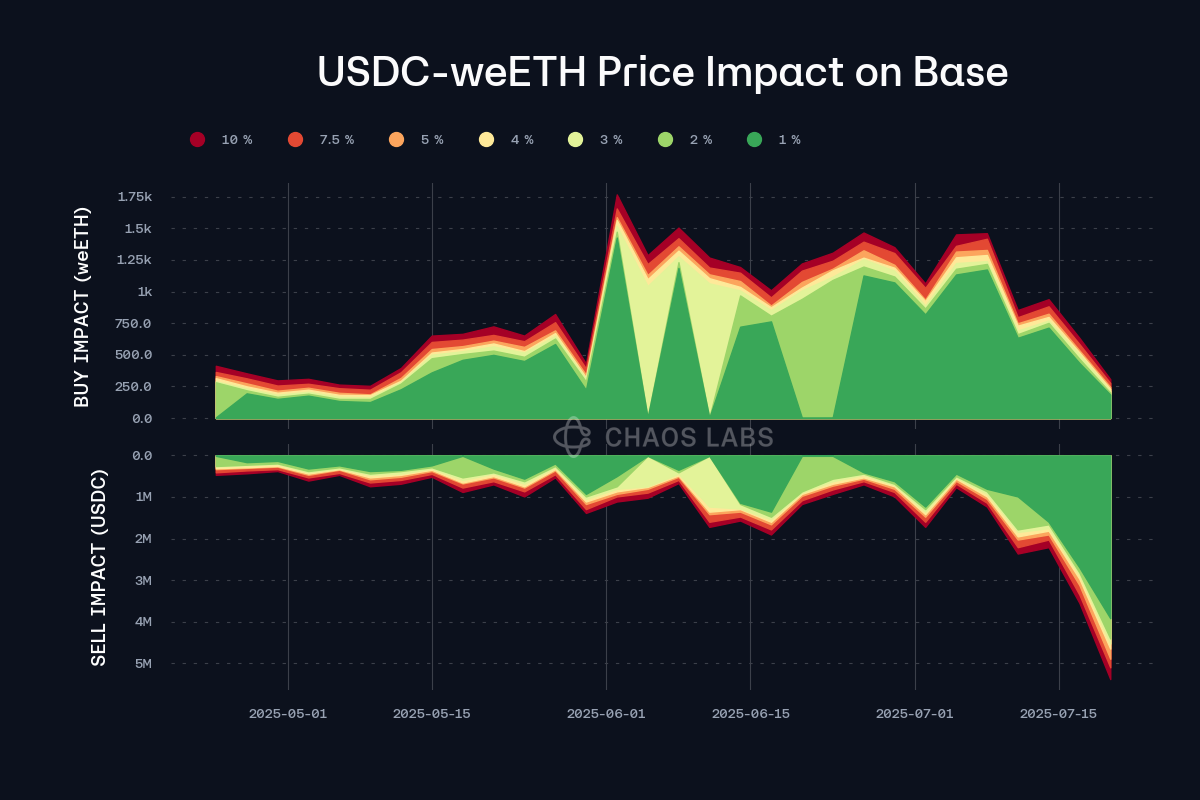 USDC-weETH Price Impact on Base

10 % 7.5 % 5 % 4 % 3 % 2 % 1 %

BUY IMPACT (weETH)

1.75k
1.5k
1.25k
1k
750.0
500.0
250.0
0.0

CHAOS LABS

SELL IMPACT (USDC)

0.0
1M
2M
3M
4M
5M

2025-05-01 2025-05-15 2025-06-01 2025-06-15 2025-07-01 2025-07-15